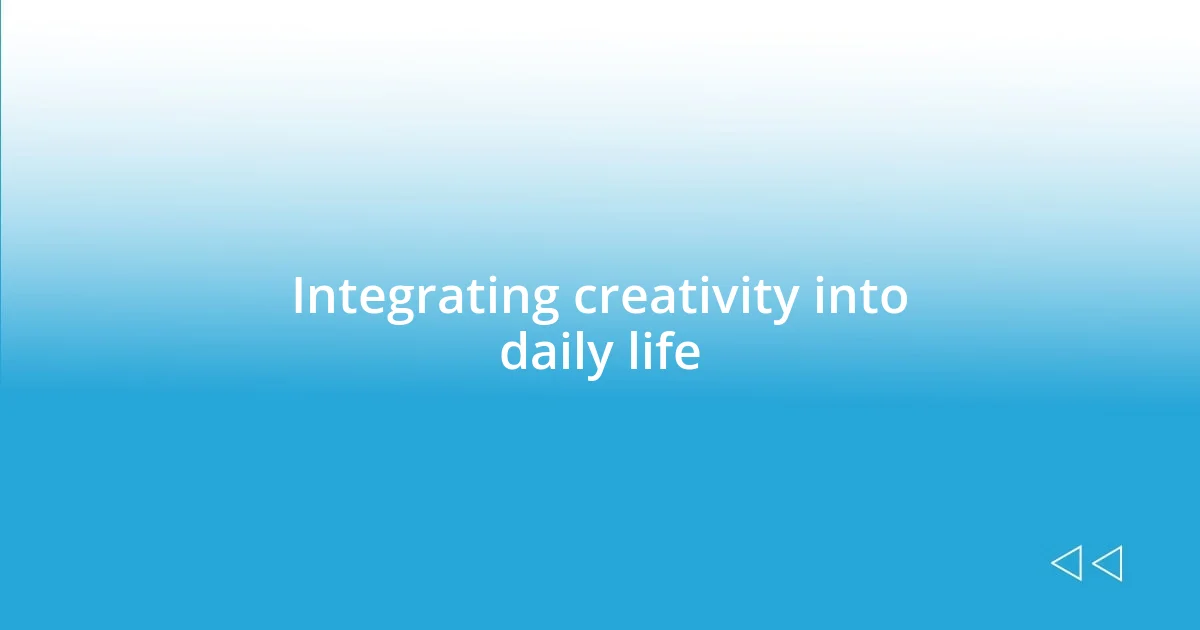 Integrating creativity into daily life